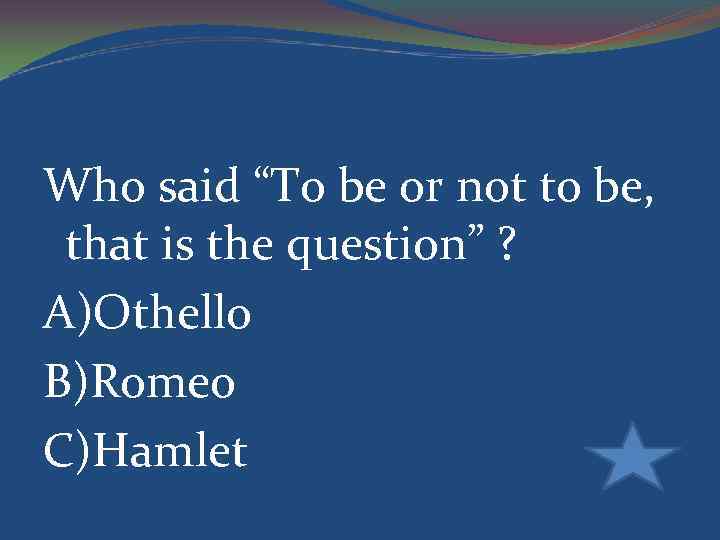 Who said “To be or not to be, that is the question” ?

A)Othello

B)Romeo

C)Hamlet